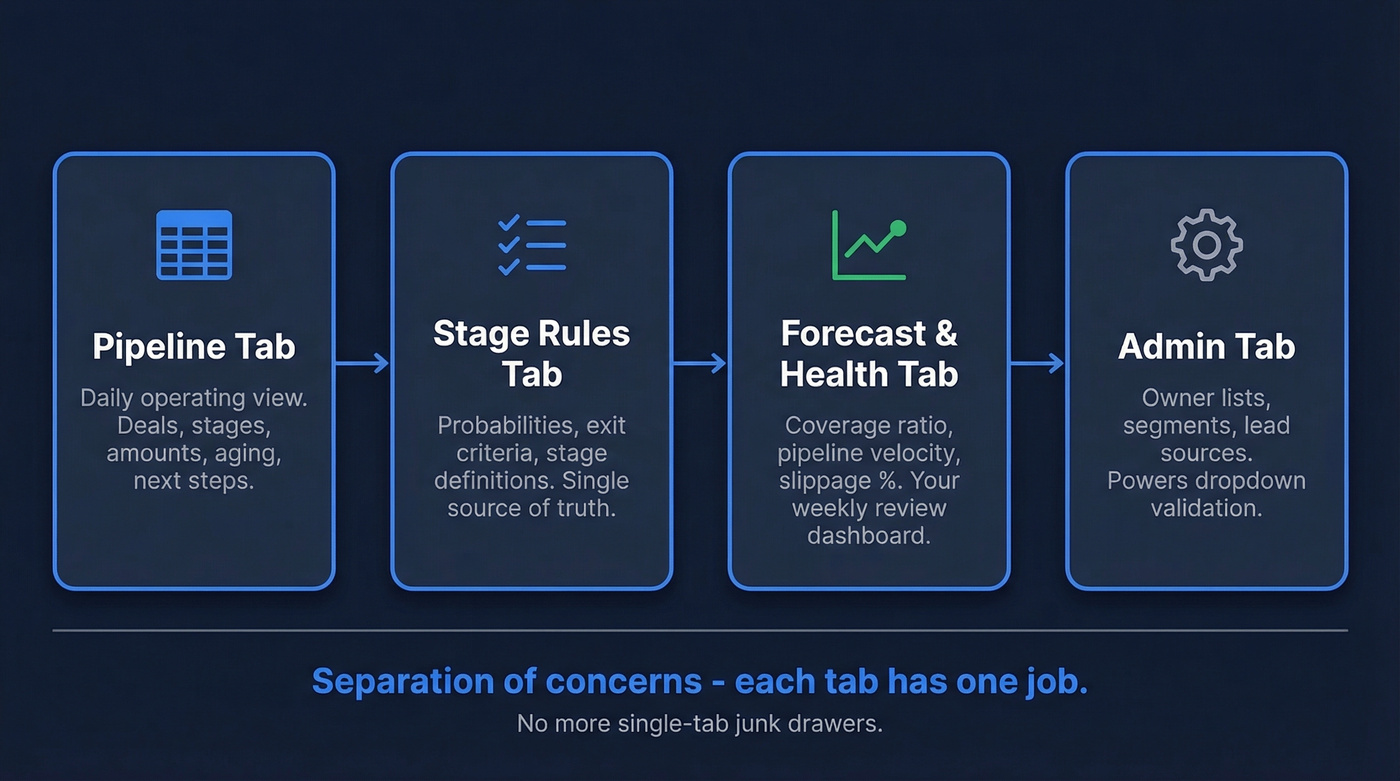 Pipeline Tab

Daily operating view. Deals, stages, amounts, aging, next steps.

Stage Rules Tab

Probabilities, exit criteria, stage definitions. Single source of truth.

Forecast & Health Tab

Coverage ratio, pipeline velocity, slippage %. Your weekly review dashboard.

Admin Tab

Owner lists, segments, lead sources. Powers dropdown validation.

Separation of concerns - each tab has one job.

No more single-tab junk drawers.